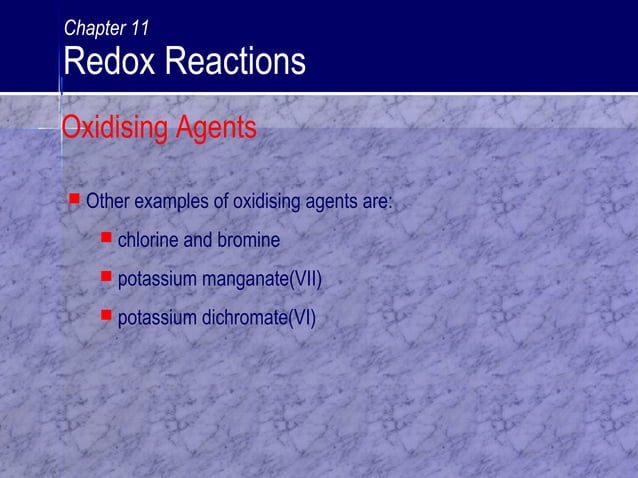 Chapter 11
Redox Reactions

Oxidising Agents

Other examples of oxidising agents are:

chlorine and bromine

potassium manganate(VII)

potassium dichromate(VI)